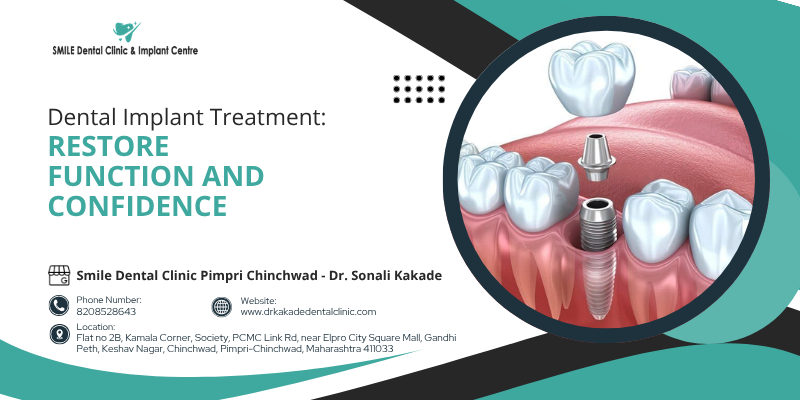 SMILE Dental Clinic & Implant Centre

Dental Implant Treatment:
RESTORE FUNCTION AND CONFIDENCE

Smile Dental Clinic Pimpri Chinchwad - Dr. Sonali Kakade

Phone Number:
8208528643

Website:
www.drkakadedentalclinic.com

Location:
Flat no 2B, Kamala Corner, Society, PCMC Link Rd, near Elpro City Square Mall, Gandhi Peth, Keshav Nagar, Chinchwad, Pimpri-Chinchwad, Maharashtra 411033